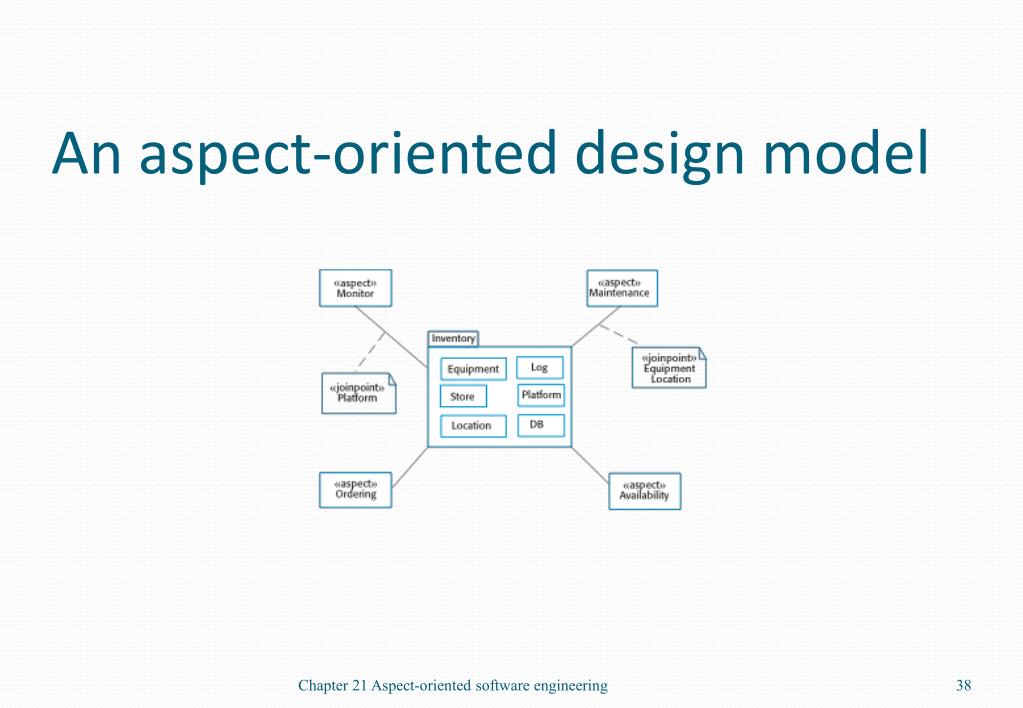 An aspect-oriented design model

«aspect»
Monitor

«aspect»
Maintenance

Inventory

Equipment
Log
Store
Platform
Location
DB

«joinpoint»
Platform

«joinpoint»
Equipment
Location

«aspect»
Ordering

«aspect»
Availability

Chapter 21 Aspect-oriented software engineering

38